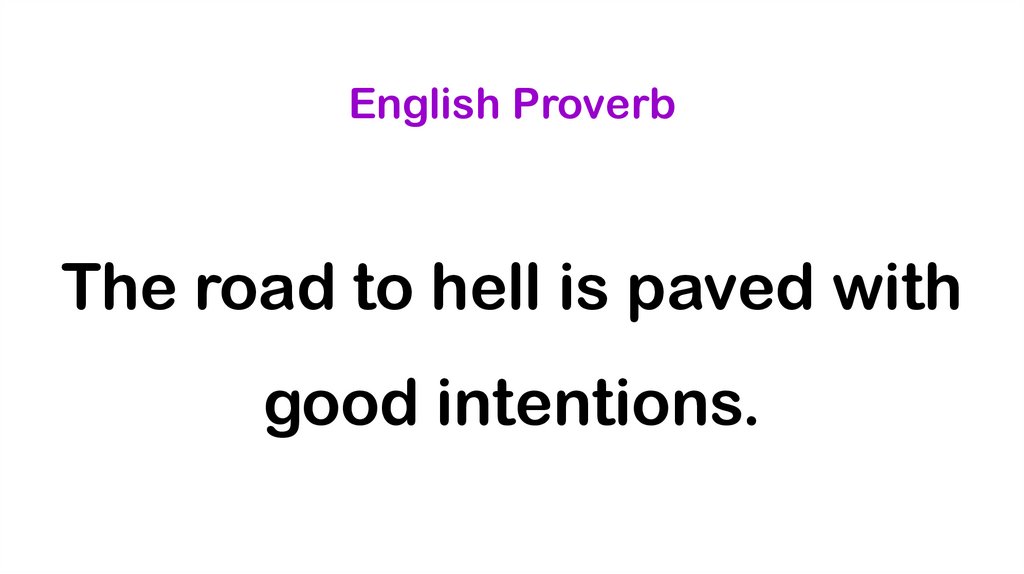 English Proverb

The road to hell is paved with good intentions.